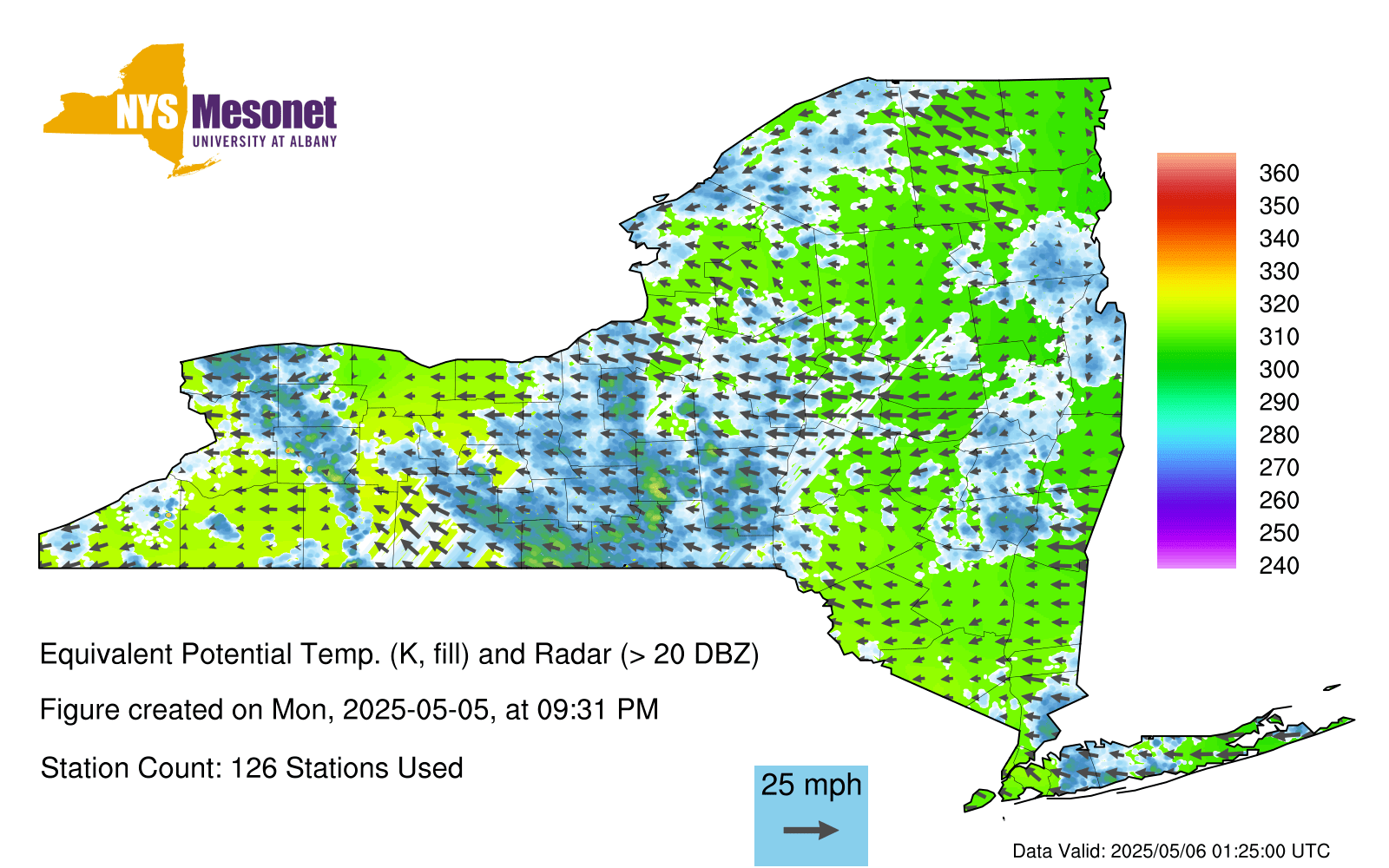 NYS Mesonet
UNIVERSITY AT ALBANY

360
350
340
330
320
310
300
290
280
270
260
250
240

Equivalent Potential Temp. (K, fill) and Radar (> 20 DBZ)

Figure created on Mon, 2025-05-05, at 09:31 PM

Station Count: 126 Stations Used

25 mph

Data Valid: 2025/05/06 01:25:00 UTC